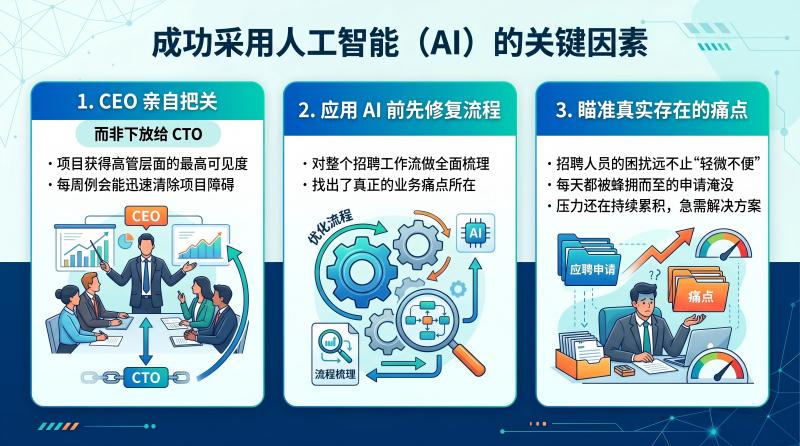 成功采用人工智能（AI）的关键因素

1. CEO 亲自把关

而非下放给 CTO

· 项目获得高管层面的最高可见度
· 每周例会能迅速清除项目障碍

CEO

CTO

2. 应用 AI 前先修复流程

· 对整个招聘工作流做全面梳理
· 找出了真正的业务痛点所在

优化流程

AI

流程梳理

3. 瞄准真实存在的痛点

· 招聘人员的困扰远不止“轻微不便”
· 每天都被蜂拥而至的申请淹没
· 压力还在持续累积，急需解决方案

应聘申请

痛点